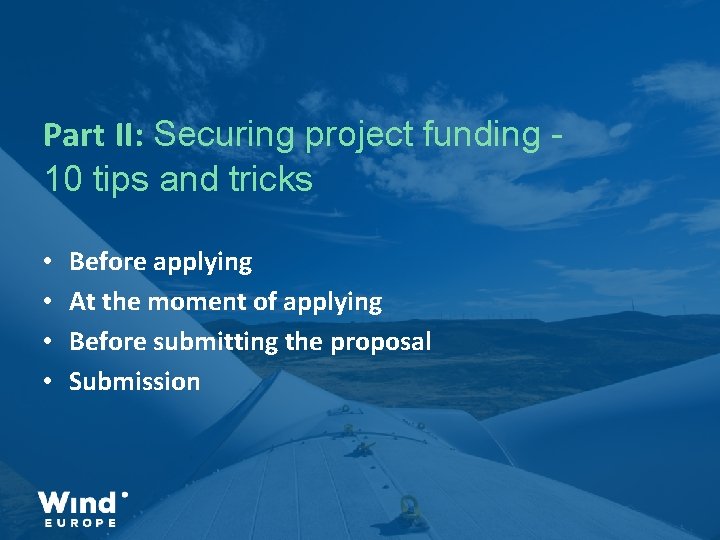 Part II: Securing project funding - 10 tips and tricks

• Before applying
• At the moment of applying
• Before submitting the proposal
• Submission

Wind
EUROPE